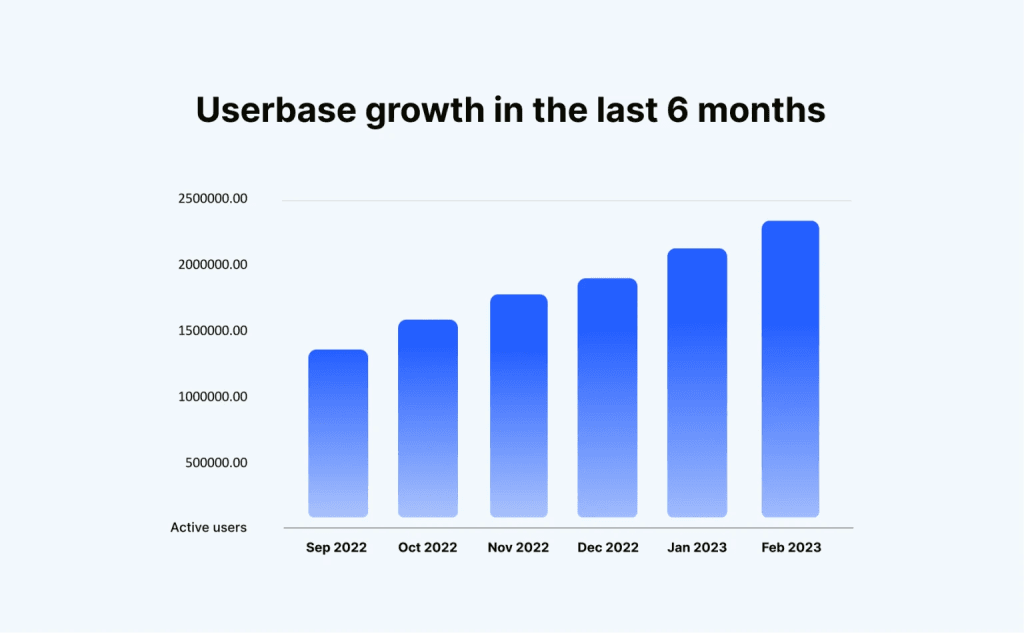 Userbase growth in the last 6 months

2500000.00
2000000.00
1500000.00
1000000.00
500000.00
Active users

Sep 2022
Oct 2022
Nov 2022
Dec 2022
Jan 2023
Feb 2023